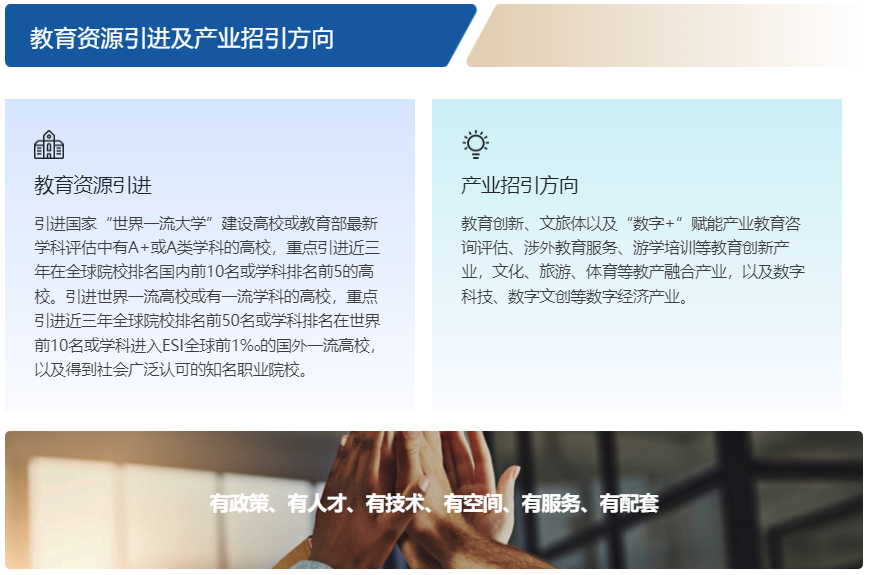 教育资源引进及产业招引方向

教育资源引进

引进国家“世界一流大学”建设高校或教育部最新学科评估中有A+或A类学科的高校，重点引进近三年在全球院校排名国内前10名或学科排名前5的高校。引进世界一流高校或有一流学科的高校，重点引进近三年全球院校排名前50名或学科排名在世界前10名或学科进入ESI全球前1‰的国外一流高校，以及得到社会广泛认可的知名职业院校。

产业招引方向

教育创新、文旅体以及“数字+”赋能产业教育咨询评估、涉外教育服务、游学培训等教育创新产业，文化、旅游、体育等教产融合产业，以及数字科技、数字文创等数字经济产业。

有政策、有人才、有技术、有空间、有服务、有配套